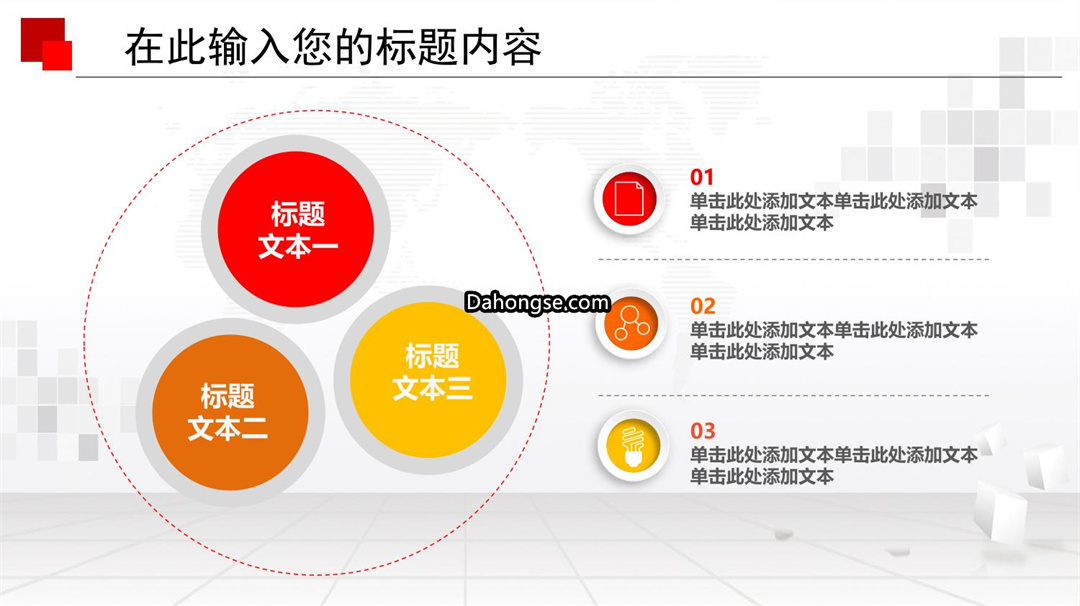 在此输入您的标题内容

标题
文本一

标题
文本二

标题
文本三

Dahongse.com

01
单击此处添加文本单击此处添加文本
单击此处添加文本

02
单击此处添加文本单击此处添加文本
单击此处添加文本

03
单击此处添加文本单击此处添加文本
单击此处添加文本